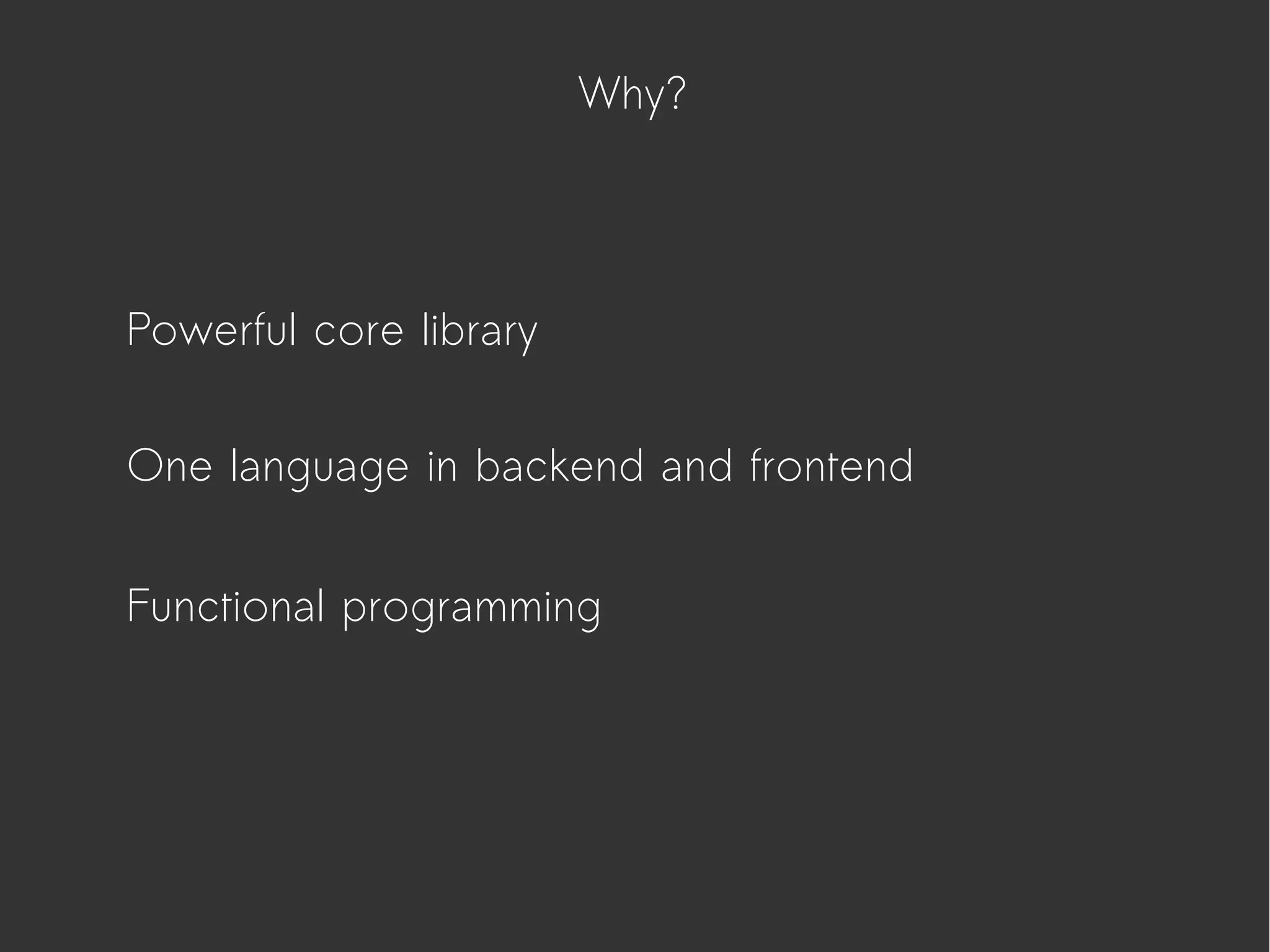 Why?

Powerful core library

One language in backend and frontend

Functional programming